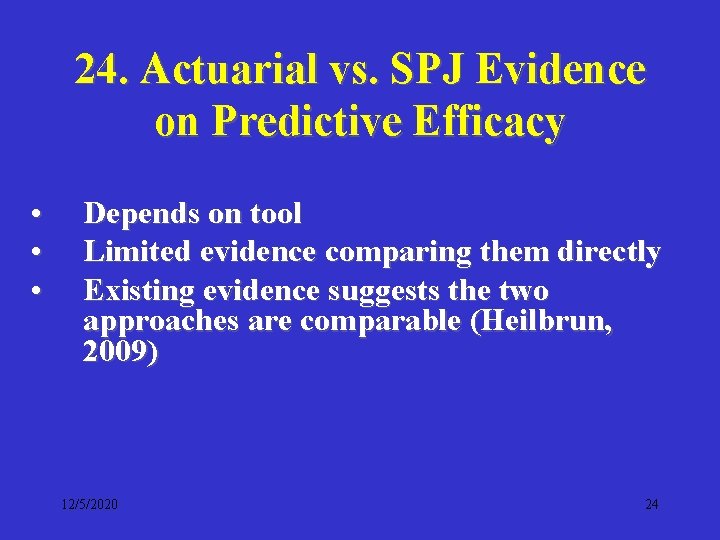 24. Actuarial vs. SPJ Evidence on Predictive Efficacy

• Depends on tool
• Limited evidence comparing them directly
• Existing evidence suggests the two approaches are comparable (Heilbrun, 2009)

12/5/2020

24